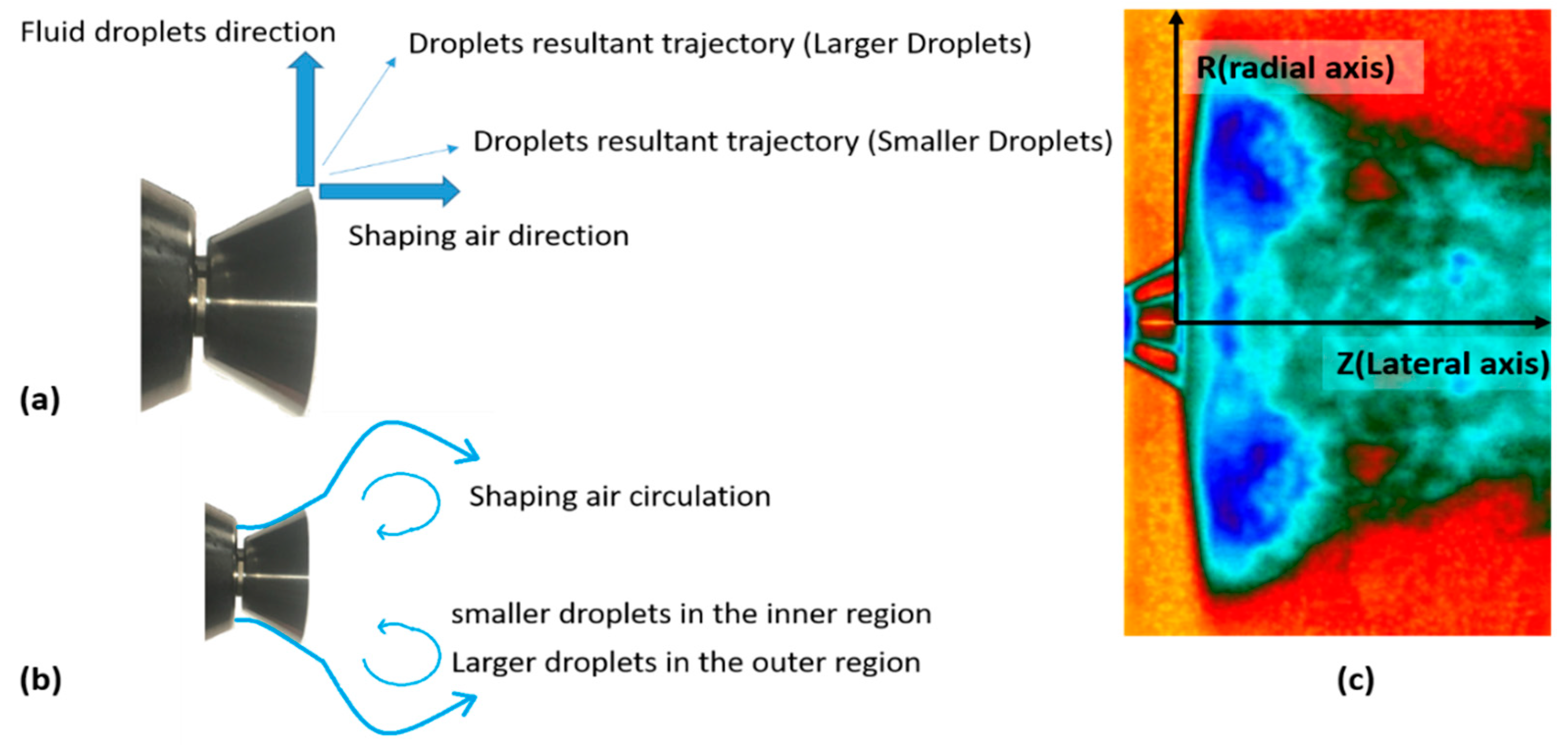 Fluid droplets direction

Droplets resultant trajectory (Larger Droplets)

Droplets resultant trajectory (Smaller Droplets)

Shaping air direction

(a)

Shaping air circulation

smaller droplets in the inner region

Larger droplets in the outer region

(b)

R(radial axis)

Z(Lateral axis)

(c)